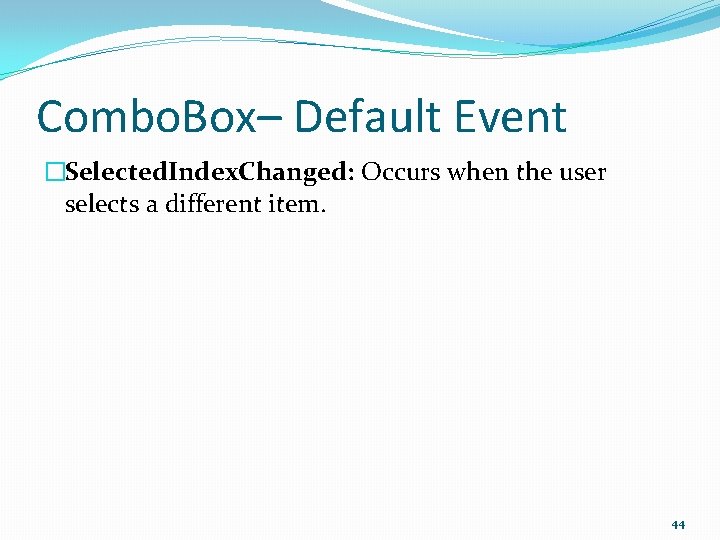 ComboBox– Default Event

SelectedIndexChanged: Occurs when the user selects a different item.

44